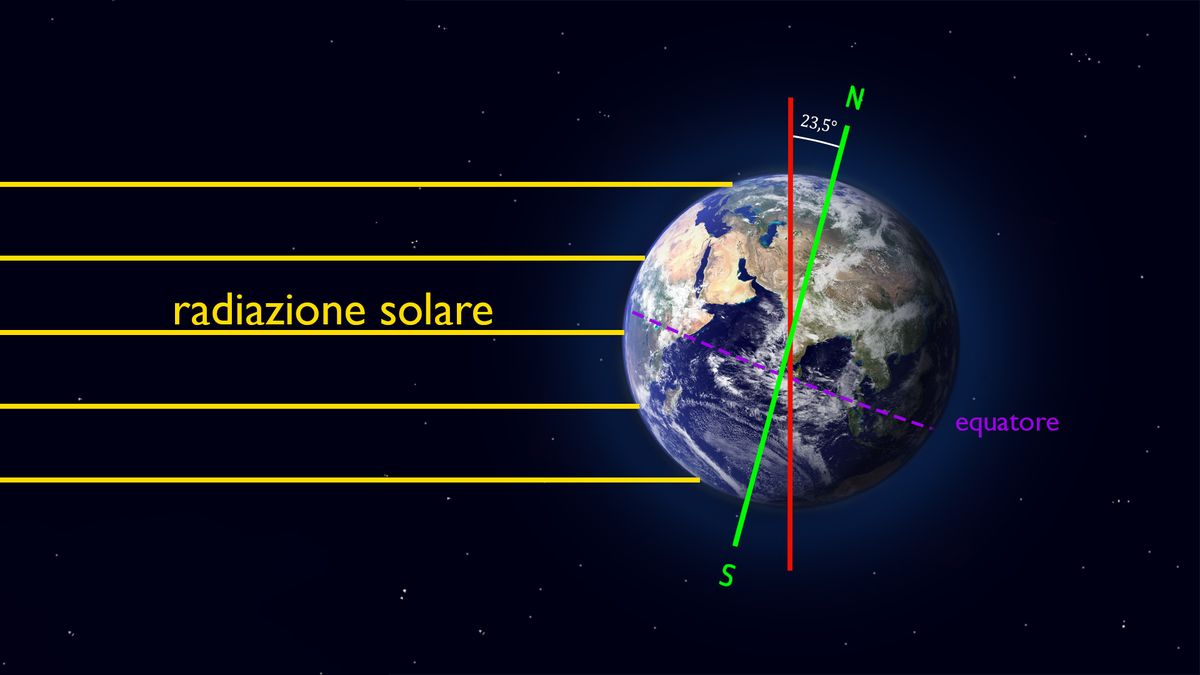 N
23,5°
radiazione solare
equatore
S